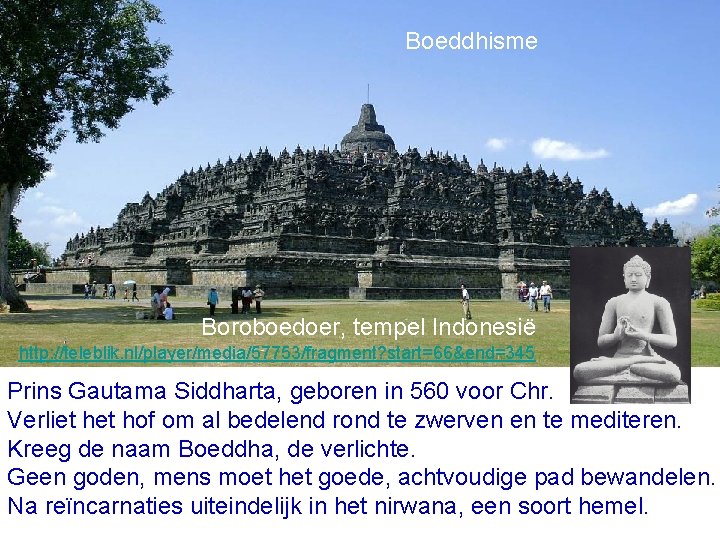 Boeddhisme

Boroboedoer, tempel Indonesië

http://teleblik.nl/player/media/57753/fragment?start=66&end=345

Prins Gautama Siddharta, geboren in 560 voor Chr.
Verliet het hof om al bedelend rond te zwerven en te mediteren.
Kreeg de naam Boeddha, de verlichte.
Geen goden, mens moet het goede, achtvoudige pad bewandelen.
Na reïncarnaties uiteindelijk in het nirwana, een soort hemel.